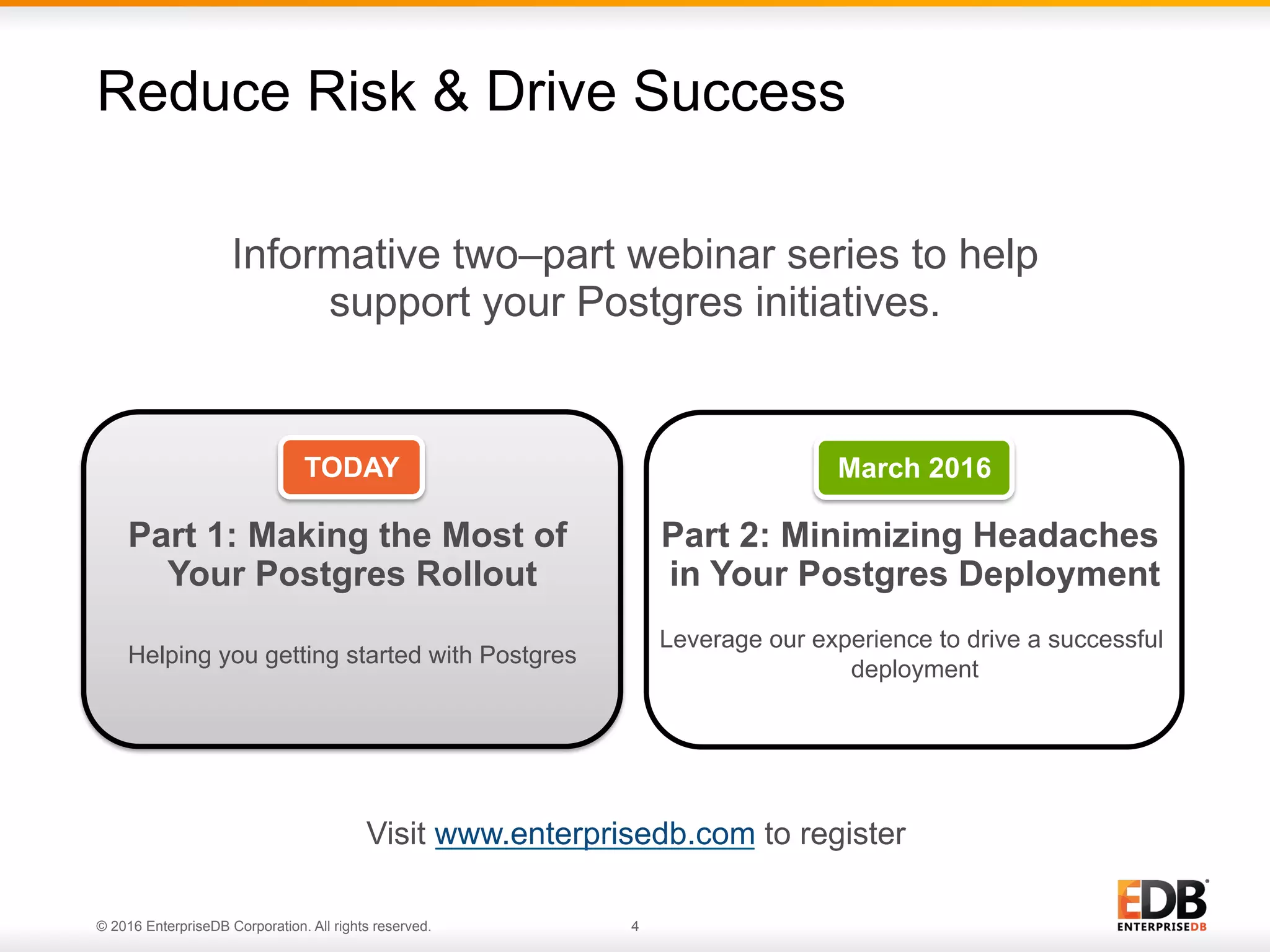 Reduce Risk & Drive Success

Informative two–part webinar series to help support your Postgres initiatives.

TODAY

Part 1: Making the Most of Your Postgres Rollout

Helping you getting started with Postgres

March 2016

Part 2: Minimizing Headaches in Your Postgres Deployment

Leverage our experience to drive a successful deployment

Visit www.enterprisedb.com to register

© 2016 EnterpriseDB Corporation. All rights reserved.

4

EDB
ENTERPRISEDB